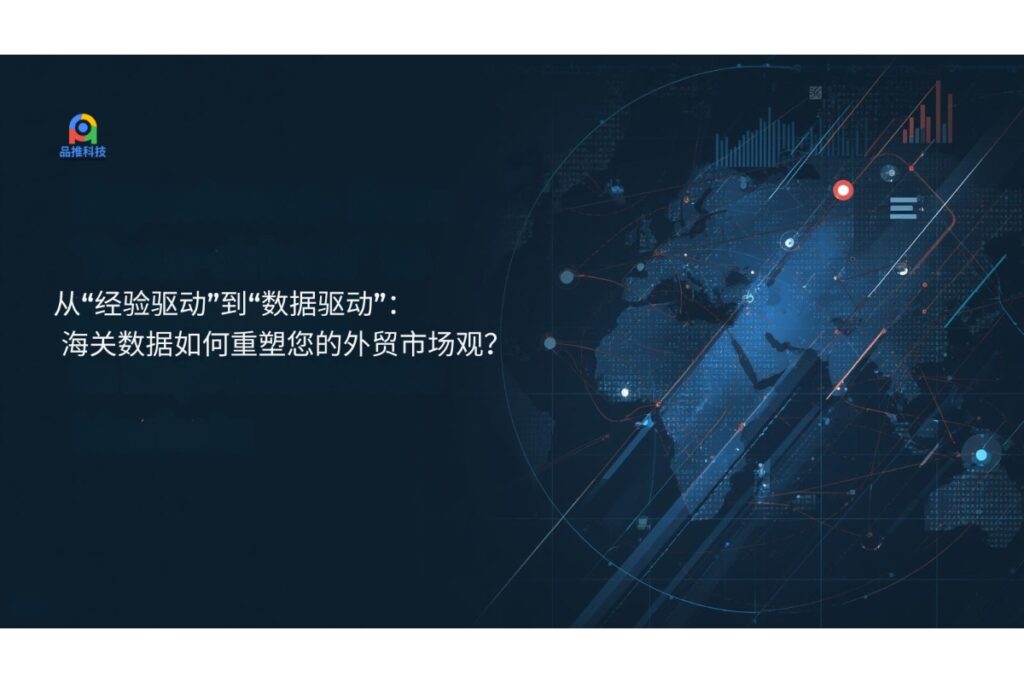 品推科技

从“经验驱动”到“数据驱动”：
海关数据如何重塑您的外贸市场观？